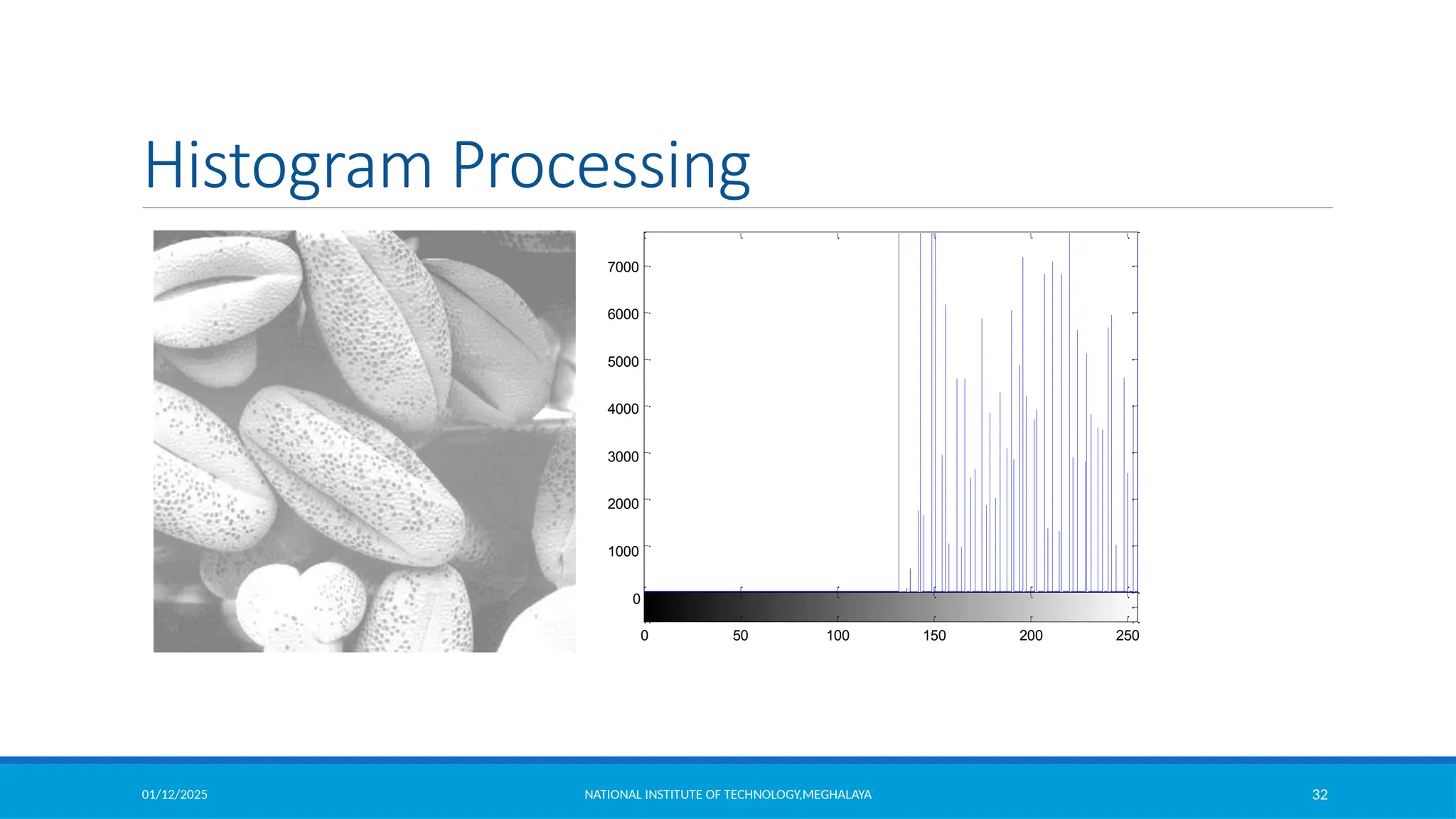 Histogram Processing

7000
6000
5000
4000
3000
2000
1000
0

0
50
100
150
200
250

01/12/2025
NATIONAL INSTITUTE OF TECHNOLOGY,MEGHALAYA
32